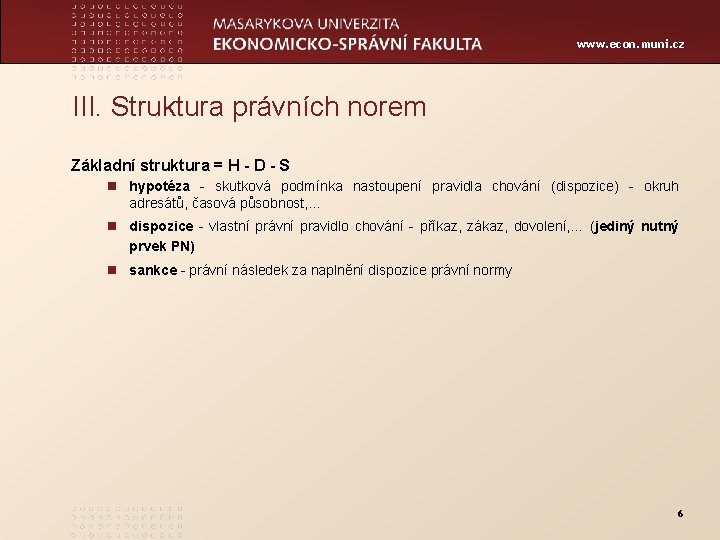 MASARYKOVA UNIVERZITA
EKONOMICKO-SPRÁVNÍ FAKULTA

www.econ.muni.cz

III. Struktura právních norem

Základní struktura = H - D - S

hypotéza - skutková podmínka nastoupení pravidla chování (dispozice) - okruh adresátů, časová působnost,...

dispozice - vlastní právní pravidlo chování - příkaz, zákaz, dovolení,... (jediný nutný prvek PN)

sankce - právní následek za naplnění dispozice právní normy

6